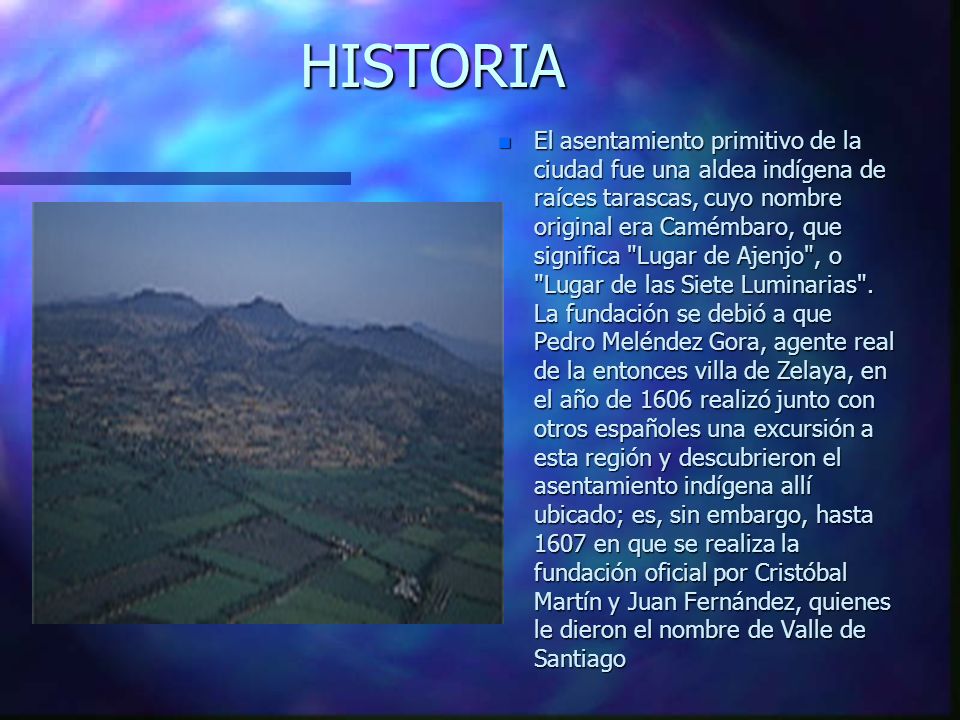 HISTORIA

El asentamiento primitivo de la ciudad fue una aldea indígena de raíces tarascas, cuyo nombre original era Camémbaro, que significa "Lugar de Ajenjo", o "Lugar de las Siete Luminarias". La fundación se debió a que Pedro Meléndez Gora, agente real de la entonces villa de Zelaya, en el año de 1606 realizó junto con otros españoles una excursión a esta región y descubrieron el asentamiento indígena allí ubicado; es, sin embargo, hasta 1607 en que se realiza la fundación oficial por Cristóbal Martín y Juan Fernández, quienes le dieron el nombre de Valle de Santiago